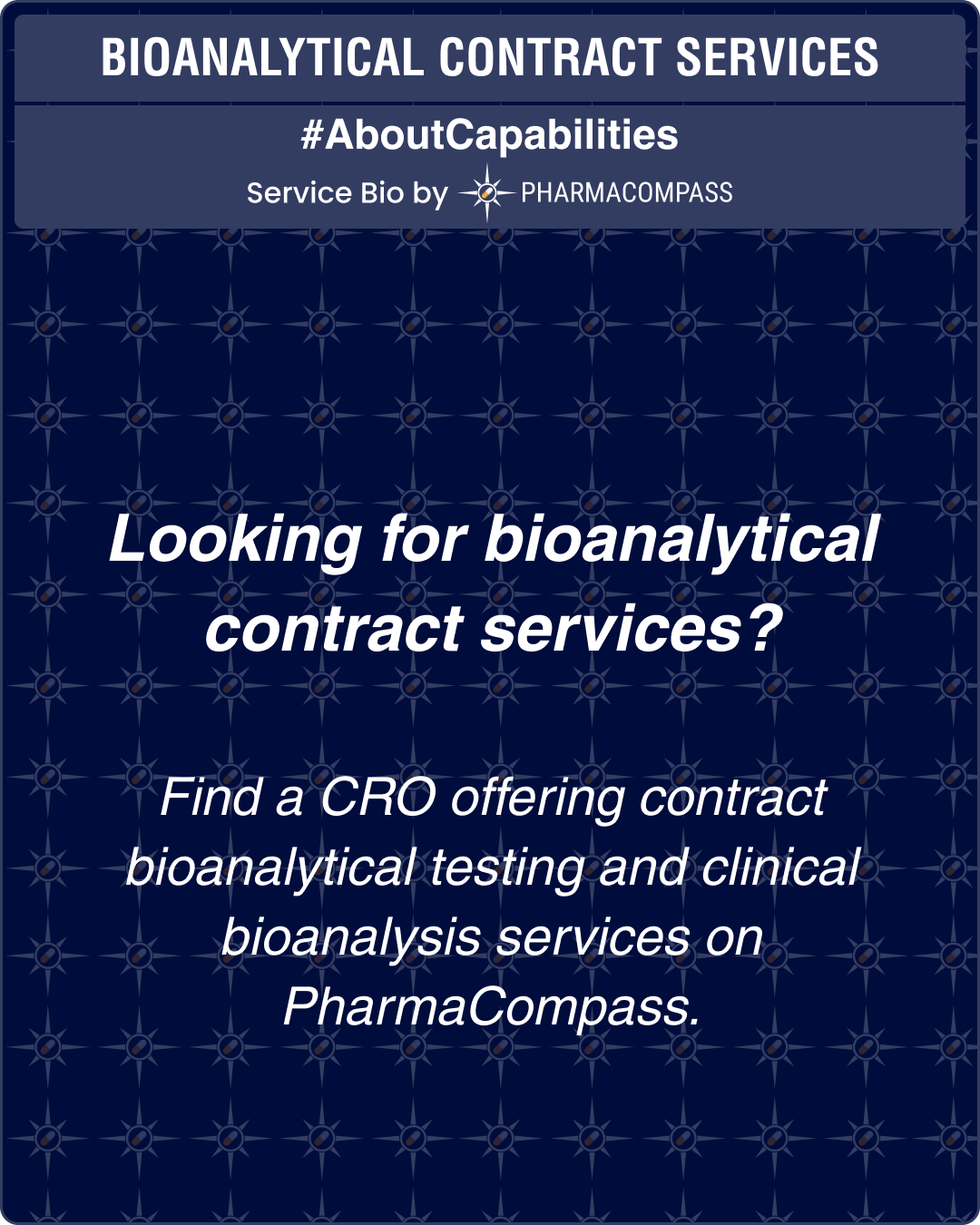 BIOANALYTICAL CONTRACT SERVICES

#AboutCapabilities

Service Bio by PHARMACOMPASS

Looking for bioanalytical contract services?

Find a CRO offering contract bioanalytical testing and clinical bioanalysis services on PharmaCompass.